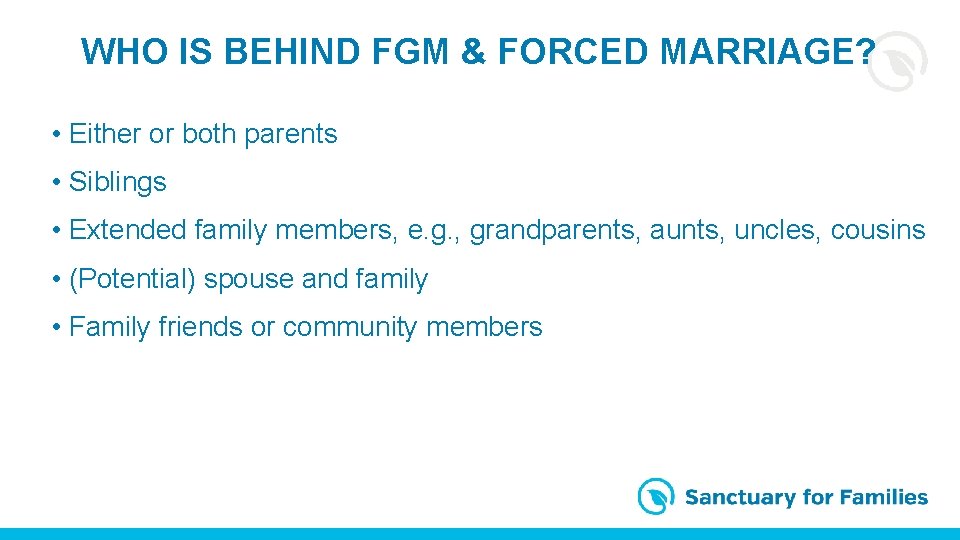 WHO IS BEHIND FGM & FORCED MARRIAGE?

• Either or both parents

• Siblings

• Extended family members, e.g., grandparents, aunts, uncles, cousins

• (Potential) spouse and family

• Family friends or community members

Sanctuary for Families